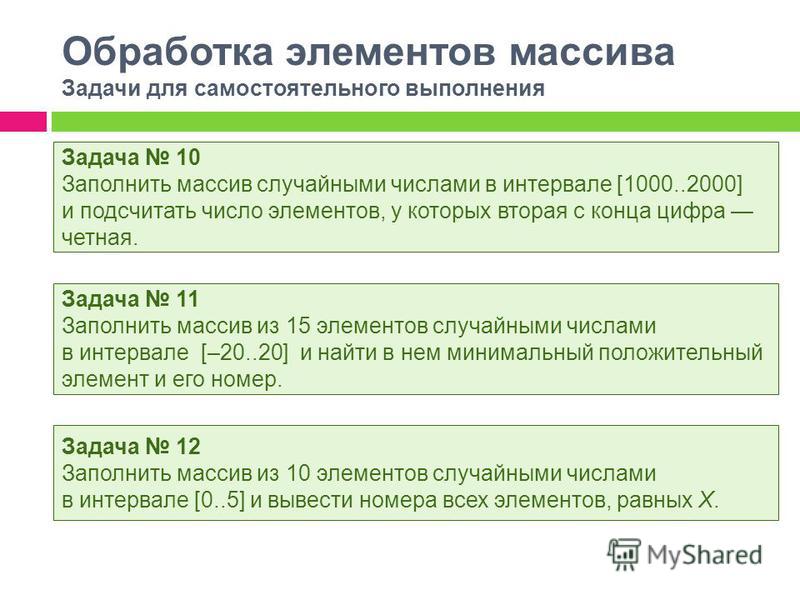 Обработка элементов массива
Задачи для самостоятельного выполнения

Задача № 10
Заполнить массив случайными числами в интервале [1000..2000] и подсчитать число элементов, у которых вторая с конца цифра — четная.

Задача № 11
Заполнить массив из 15 элементов случайными числами в интервале [–20..20] и найти в нем минимальный положительный элемент и его номер.

Задача № 12
Заполнить массив из 10 элементов случайными числами в интервале [0..5] и вывести номера всех элементов, равных X.

MyShared